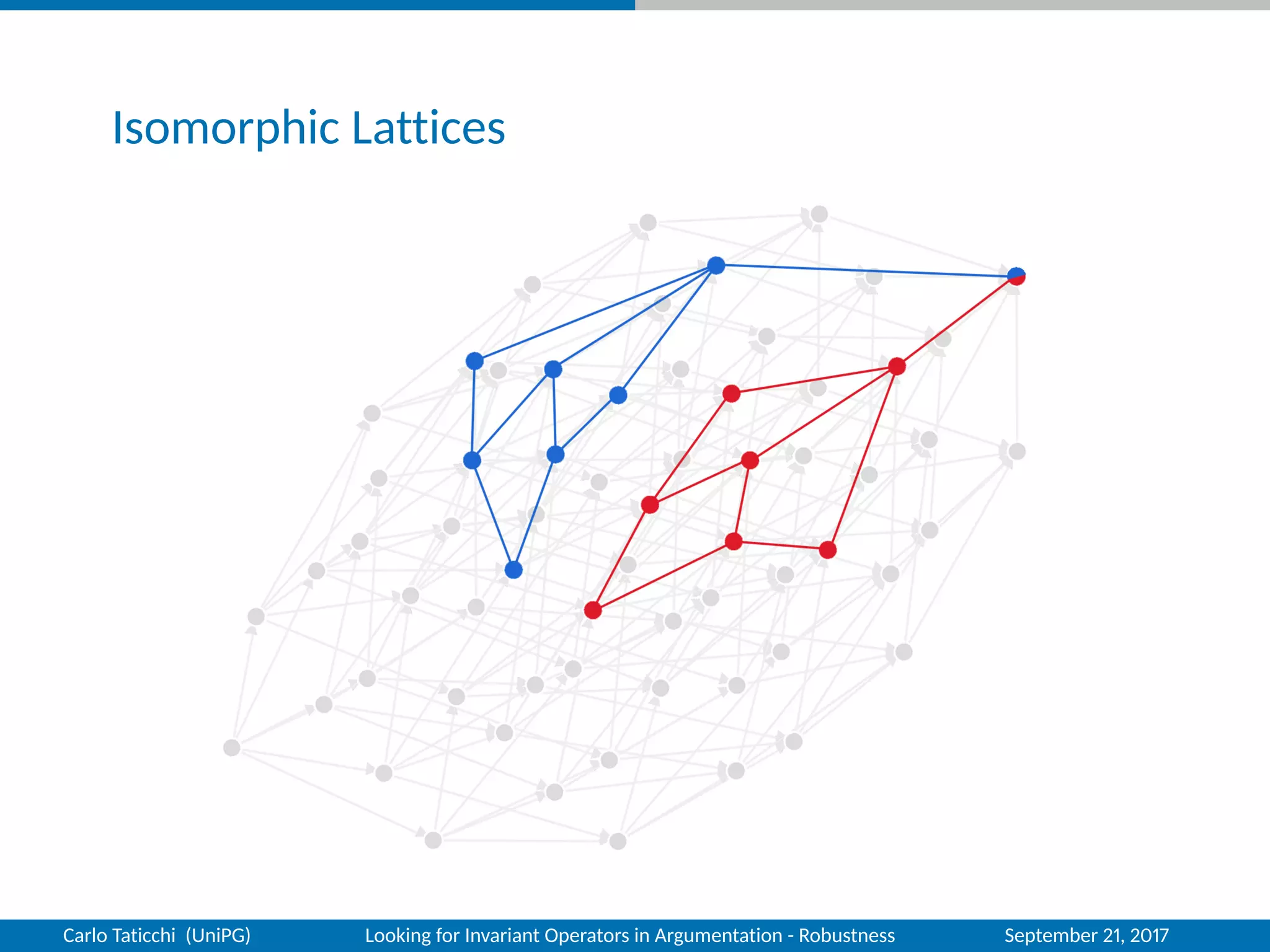 Isomorphic Lattices

Carlo Taticchi (UniPG) Looking for Invariant Operators in Argumentation - Robustness September 21, 2017